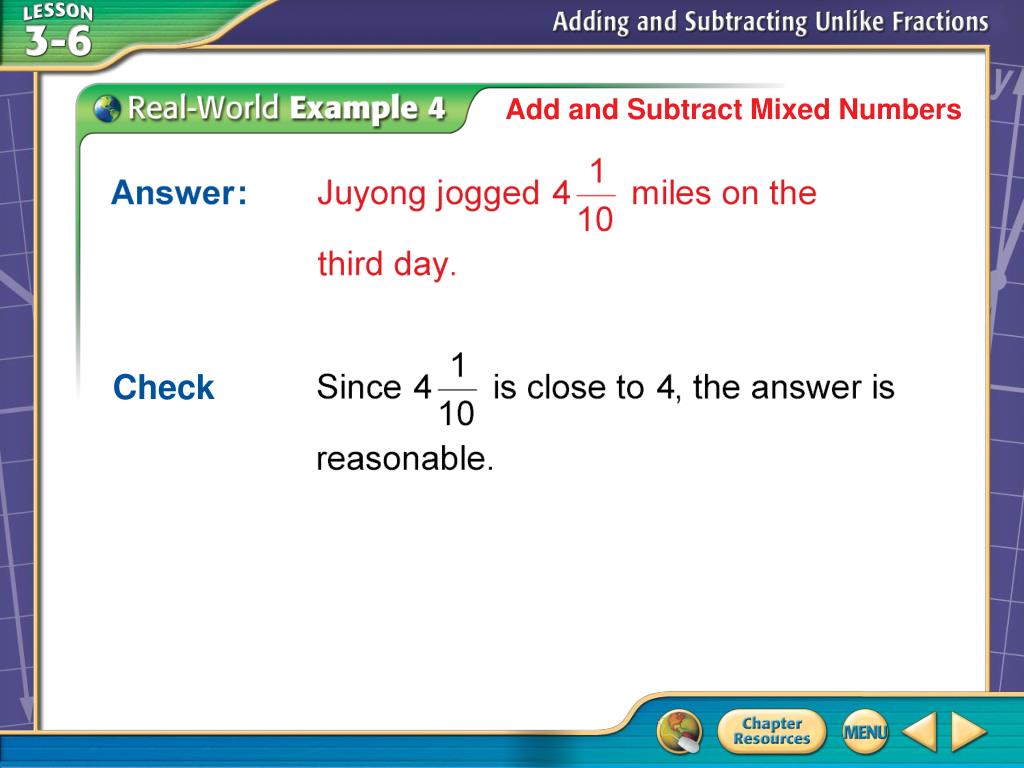 LESSON 3-6

Adding and Subtracting Unlike Fractions

Real-World Example 4

Add and Subtract Mixed Numbers

Answer: Juyong jogged $4\frac{1}{10}$ miles on the third day.

Check Since $4\frac{1}{10}$ is close to 4, the answer is reasonable.

Chapter Resources

MENU